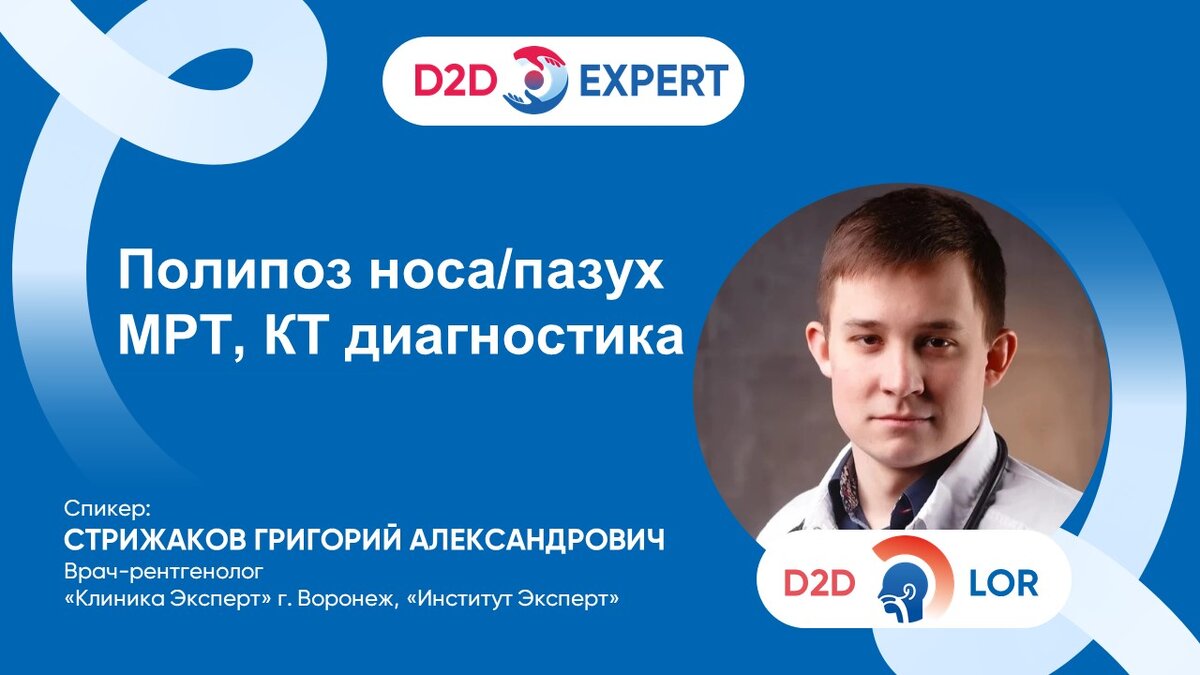 D2D EXPERT

Полипоз носа/пазух
МРТ, КТ диагностика

Спикер:
СТРИЖАКОВ ГРИГОРИЙ АЛЕКСАНДРОВИЧ
Врач-рентгенолог
«Клиника Эксперт» г. Воронеж, «Институт Эксперт»

D2D LOR